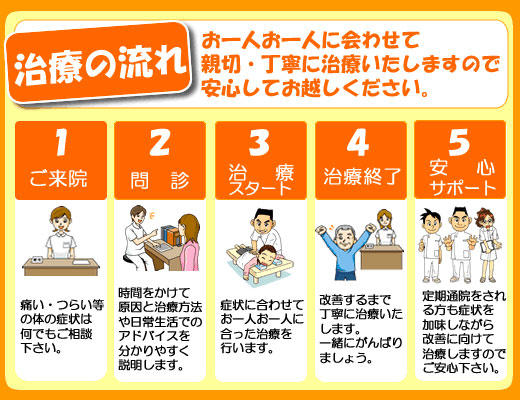 治療の流れ

お一人お一人に会わせて
親切・丁寧に治療いたしますので
安心してお越しください。

1
ご来院

痛い・つらい等の体の症状は何でもご相談下さい。

2
問　診

時間をかけて原因と治療方法や日常生活でのアドバイスを分かりやすく説明します。

3
治　療
スタート

症状に合わせてお一人お一人に合った治療を行います。

4
治療終了

改善するまで丁寧に治療いたします。
一緒にがんばりましょう。

5
安　心
サポート

定期通院をされる方も症状を加味しながら改善に向けて治療しますのでご安心下さい。